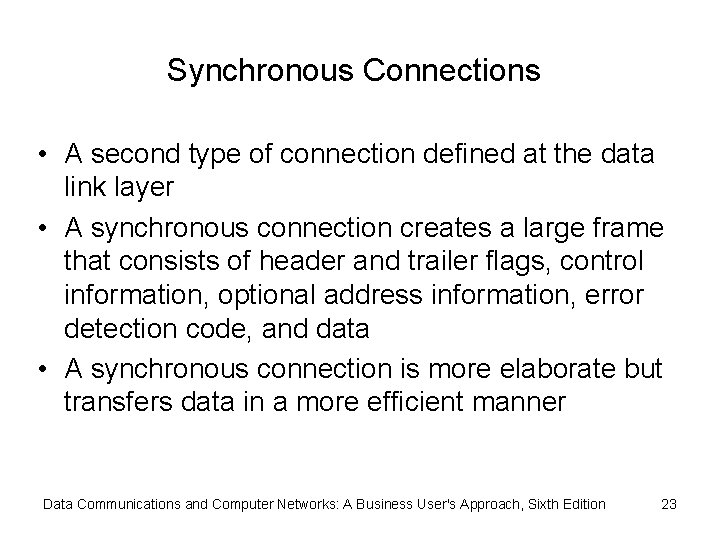 Synchronous Connections

• A second type of connection defined at the data link layer
• A synchronous connection creates a large frame that consists of header and trailer flags, control information, optional address information, error detection code, and data
• A synchronous connection is more elaborate but transfers data in a more efficient manner

Data Communications and Computer Networks: A Business User's Approach, Sixth Edition 23